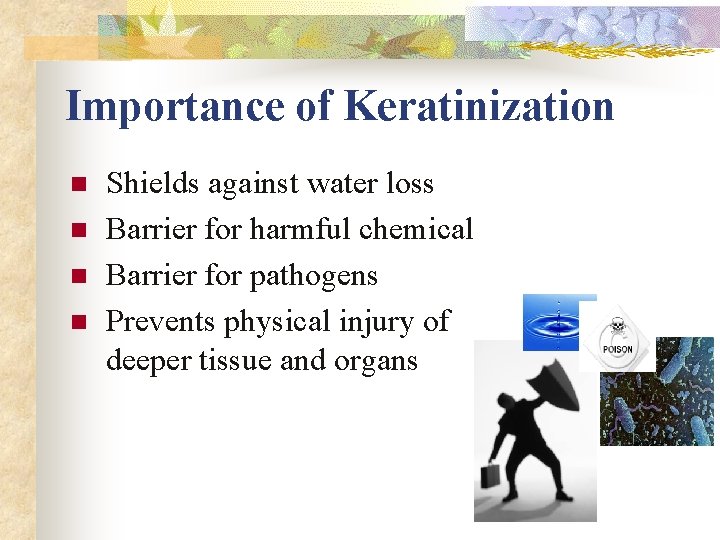 Importance of Keratinization

- Shields against water loss
- Barrier for harmful chemical
- Barrier for pathogens
- Prevents physical injury of deeper tissue and organs

POISON